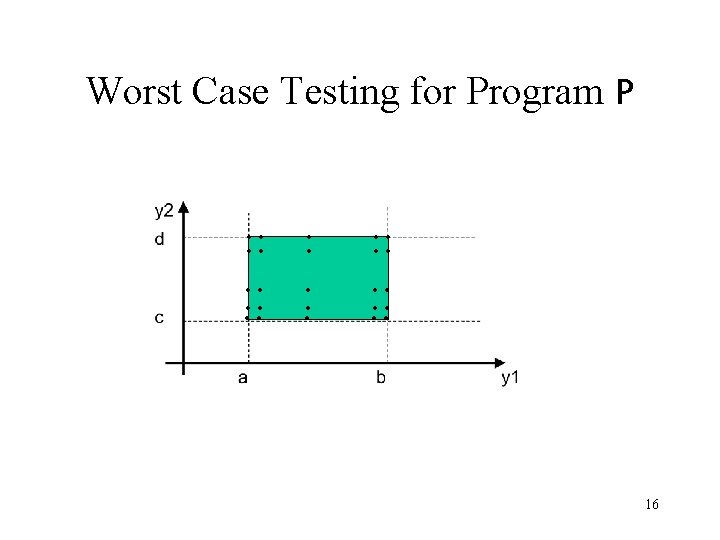 Worst Case Testing for Program P

y2
d
c
a
b
y1

16